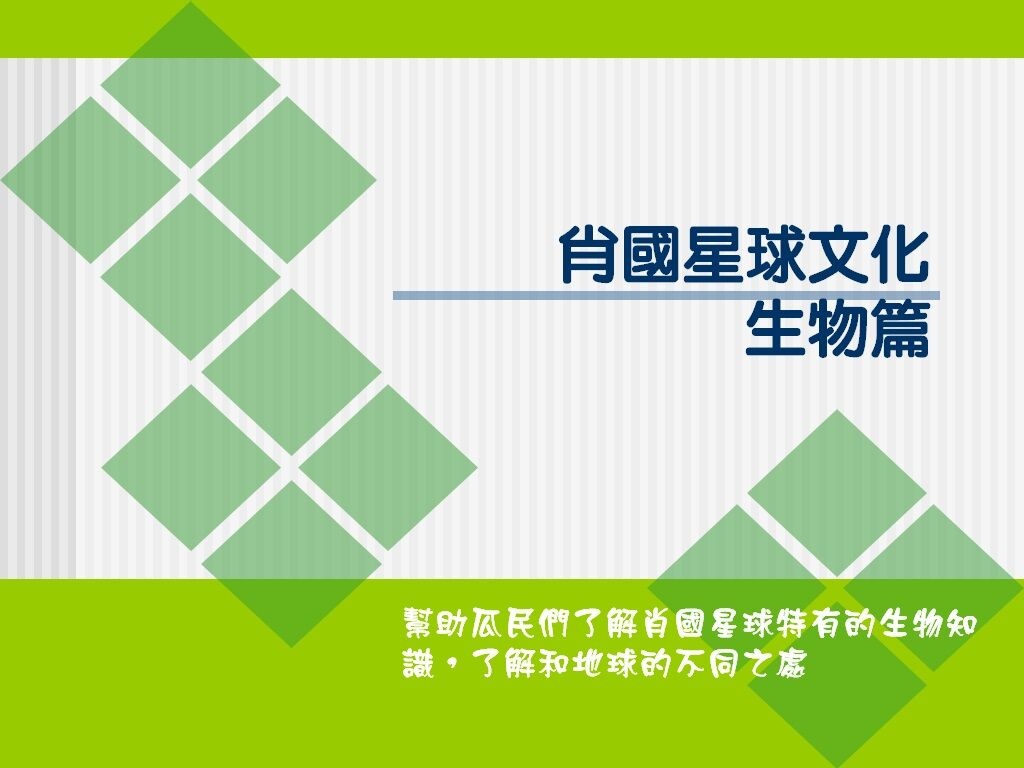 肖國星球文化
生物篇

幫助瓜民們了解肖國星球特有的生物知識，了解和地球的不同之處